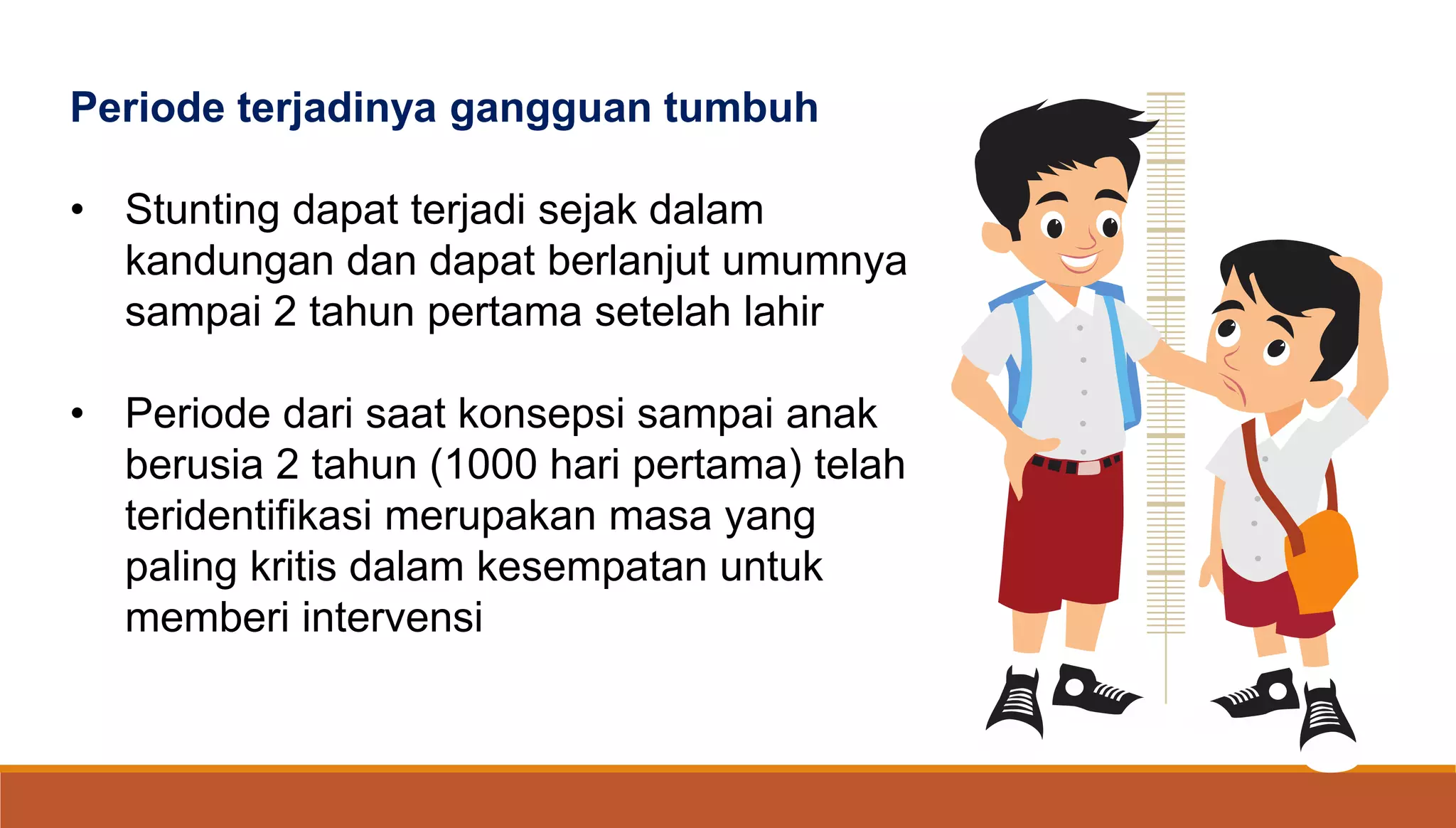 Periode terjadinya gangguan tumbuh

• Stunting dapat terjadi sejak dalam kandungan dan dapat berlanjut umumnya sampai 2 tahun pertama setelah lahir

• Periode dari saat konsepsi sampai anak berusia 2 tahun (1000 hari pertama) telah teridentifikasi merupakan masa yang paling kritis dalam kesempatan untuk memberi intervensi